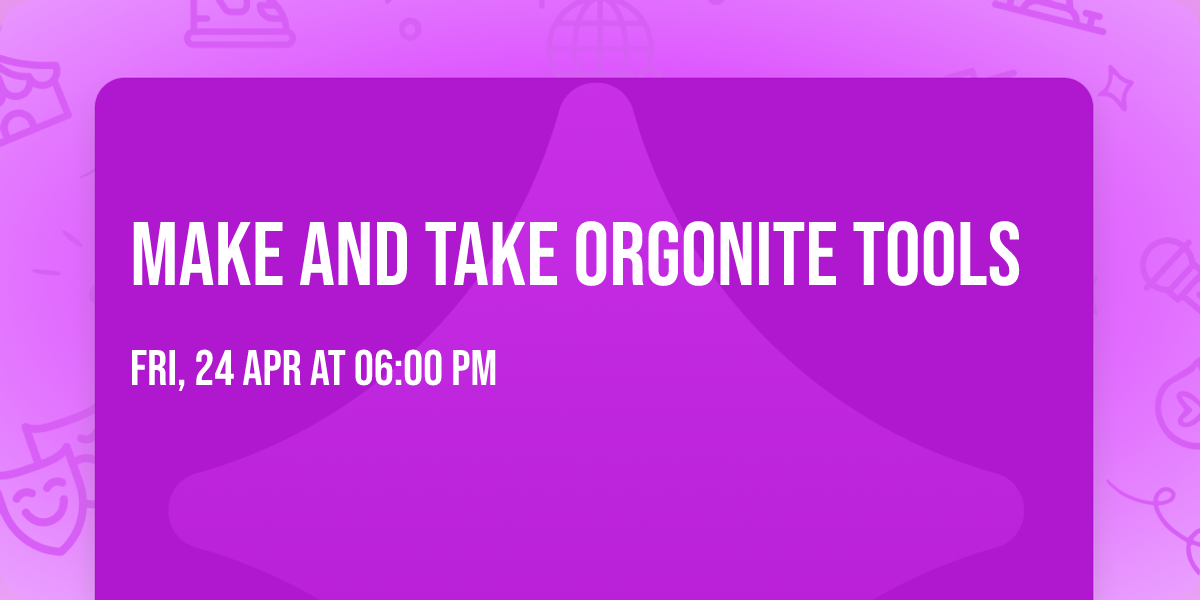 MAKE AND TAKE ORGONITE TOOLS

FRI, 24 APR AT 06:00 PM